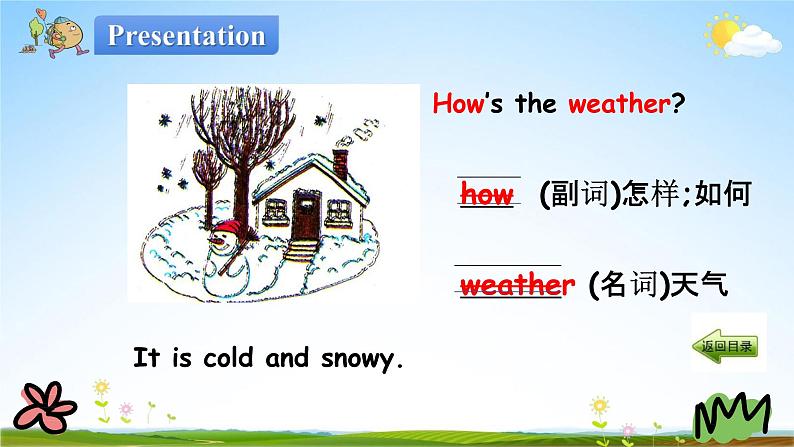 Presentation

How's the weather?

how (副词)怎样;如何

weather (名词)天气

It is cold and snowy.

返回目录